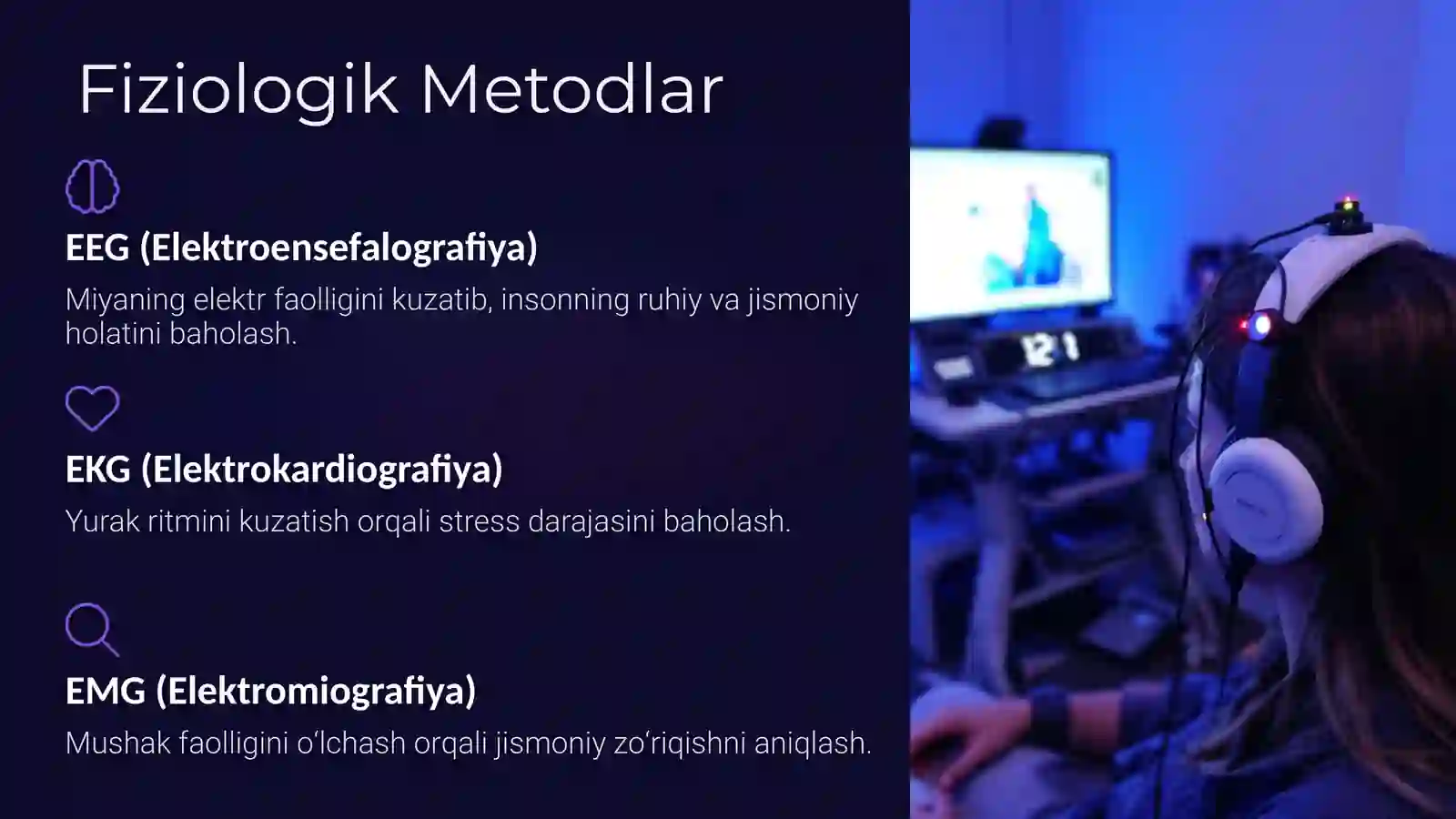 Fiziologik Metodlar

EEG (Elektroensefalografiya)

Miyaning elektr faolligini kuzatib, insonning ruhiy va jismoniy holatini baholash.

EKG (Elektrokardiografiya)

Yurak ritmini kuzatish orqali stress darajasini baholash.

EMG (Elektromiografiya)

Mushak faolligini oʻlchash orqali jismoniy zoʻriqishni aniqlash.

12 1